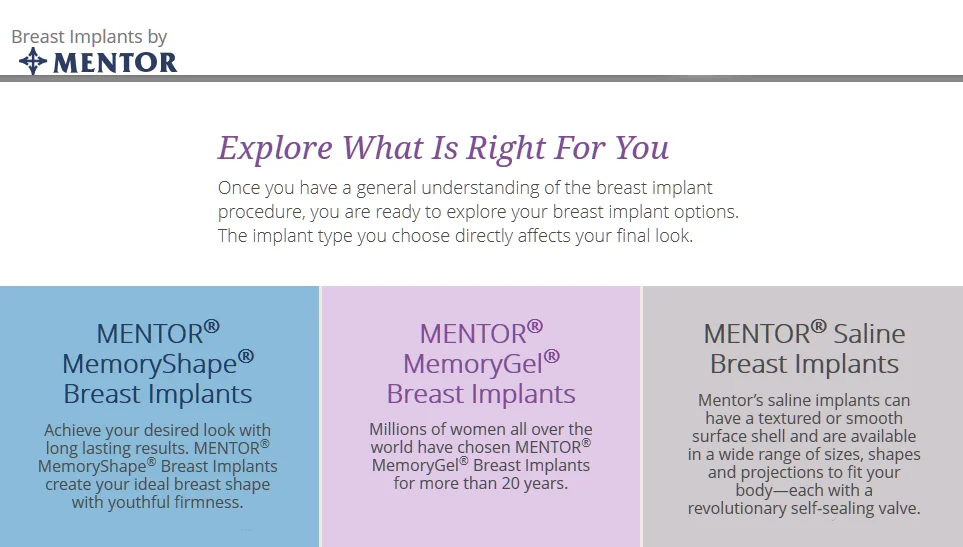 Breast Implants by
MENTOR

Explore What Is Right For You

Once you have a general understanding of the breast implant procedure, you are ready to explore your breast implant options. The implant type you choose directly affects your final look.

MENTOR® MemoryShape® Breast Implants

Achieve your desired look with long lasting results. MENTOR® MemoryShape® Breast Implants create your ideal breast shape with youthful firmness.

MENTOR® MemoryGel® Breast Implants

Millions of women all over the world have chosen MENTOR® MemoryGel® Breast Implants for more than 20 years.

MENTOR® Saline Breast Implants

Mentor's saline implants can have a textured or smooth surface shell and are available in a wide range of sizes, shapes and projections to fit your body—each with a revolutionary self-sealing valve.